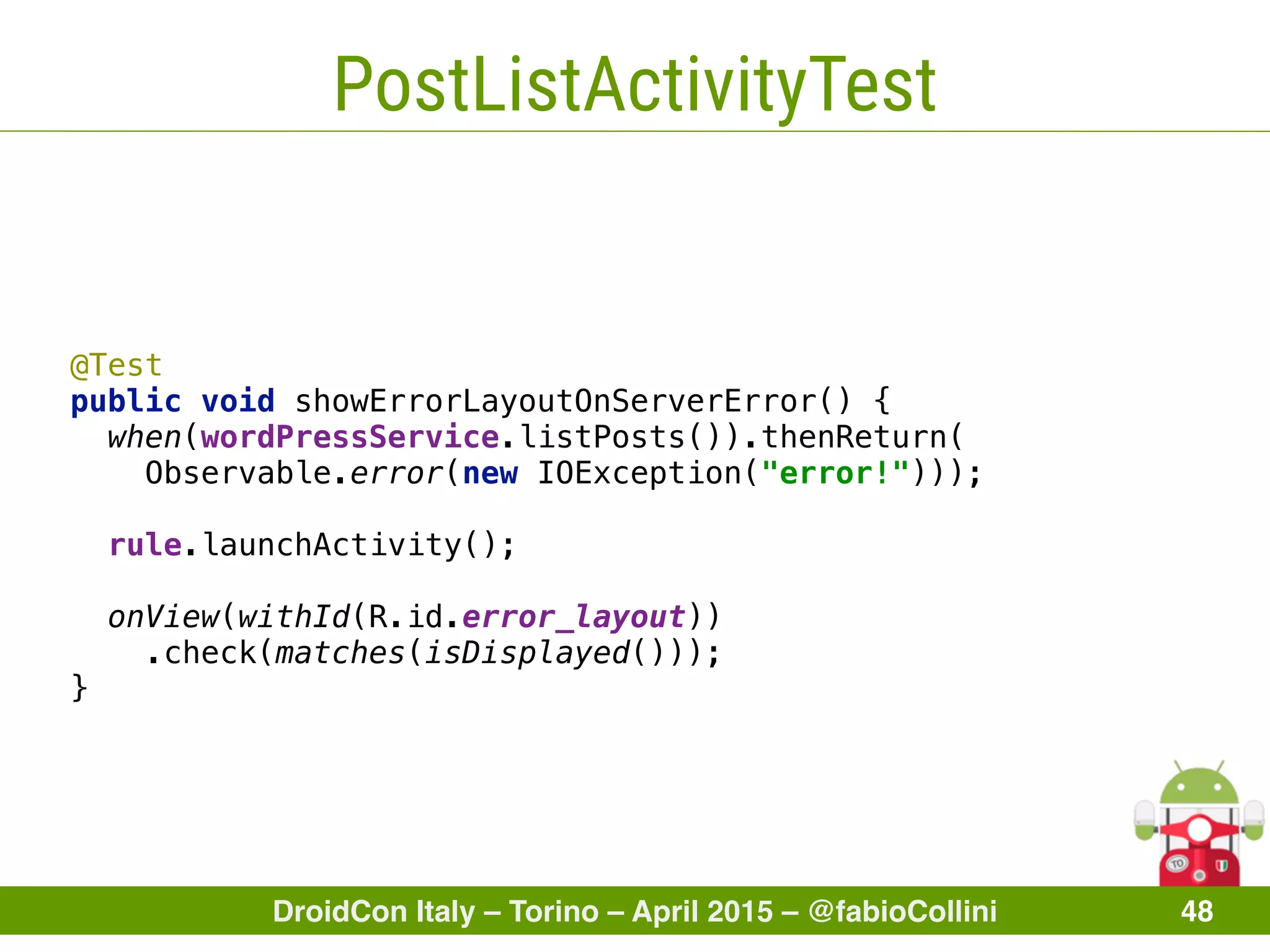 PostListActivityTest

@Test
public void showErrorLayoutOnServerError() {
  when(wordPressService.listPosts()).thenReturn(
    Observable.error(new IOException("error!")));

  rule.launchActivity();

  onView(withId(R.id.error_layout))
    .check(matches(isDisplayed()));
}

TO

DroidCon Italy – Torino – April 2015 – @fabioCollini 48